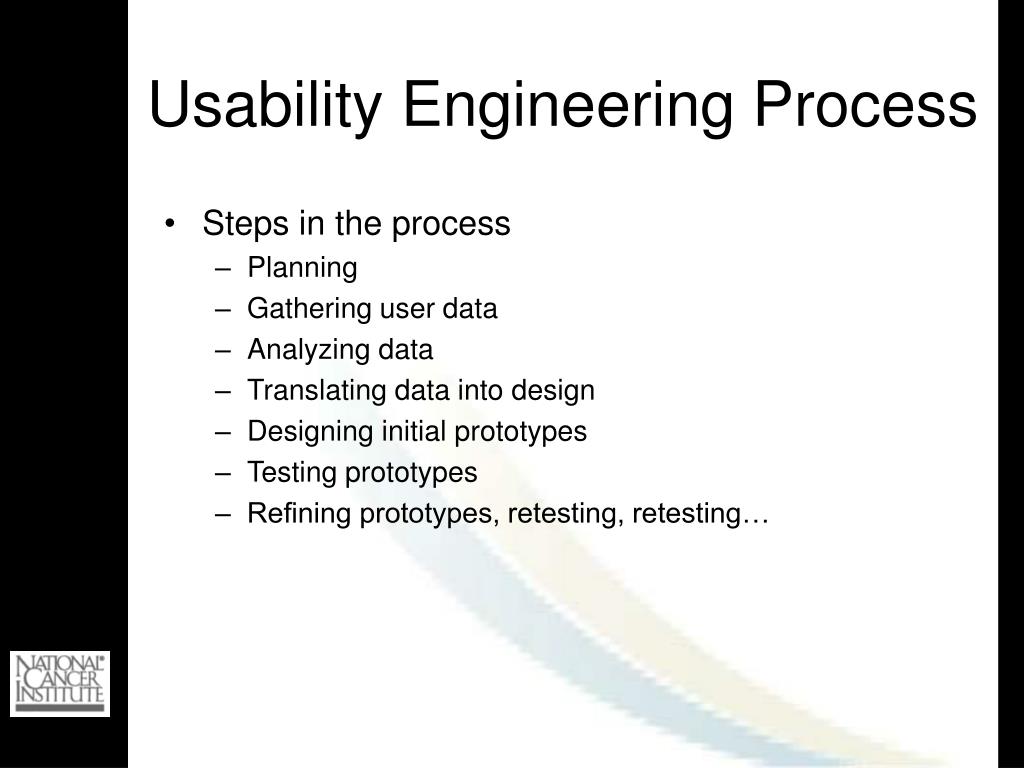 Usability Engineering Process

• Steps in the process
– Planning
– Gathering user data
– Analyzing data
– Translating data into design
– Designing initial prototypes
– Testing prototypes
– Refining prototypes, retesting, retesting…

NATIONAL CANCER INSTITUTE